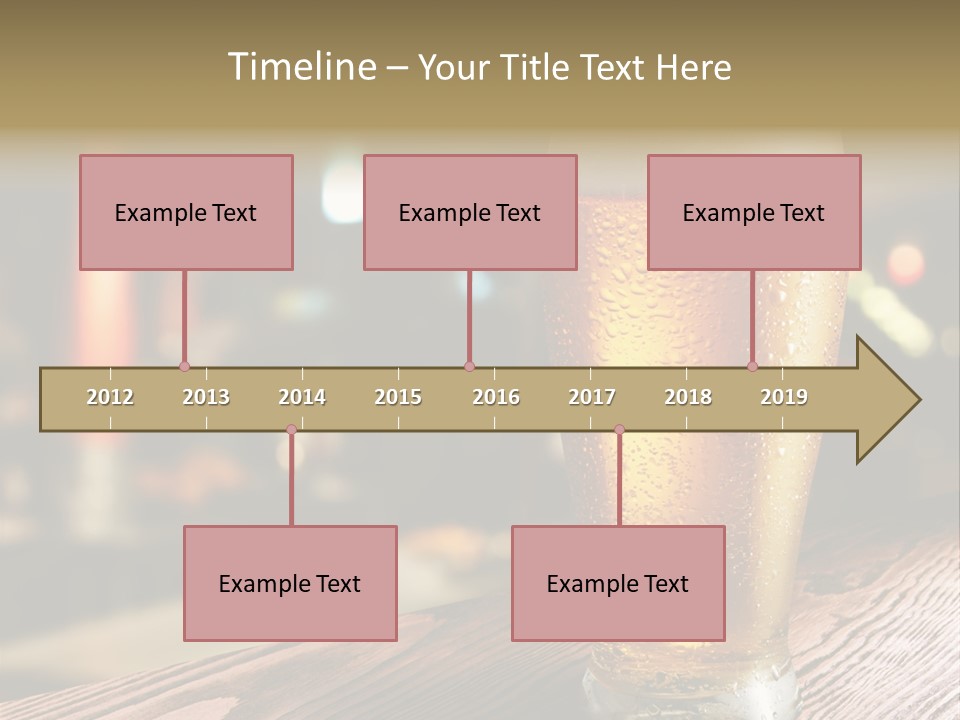 Timeline – Your Title Text Here

Example Text

Example Text

Example Text

2012 2013 2014 2015 2016 2017 2018 2019

Example Text

Example Text